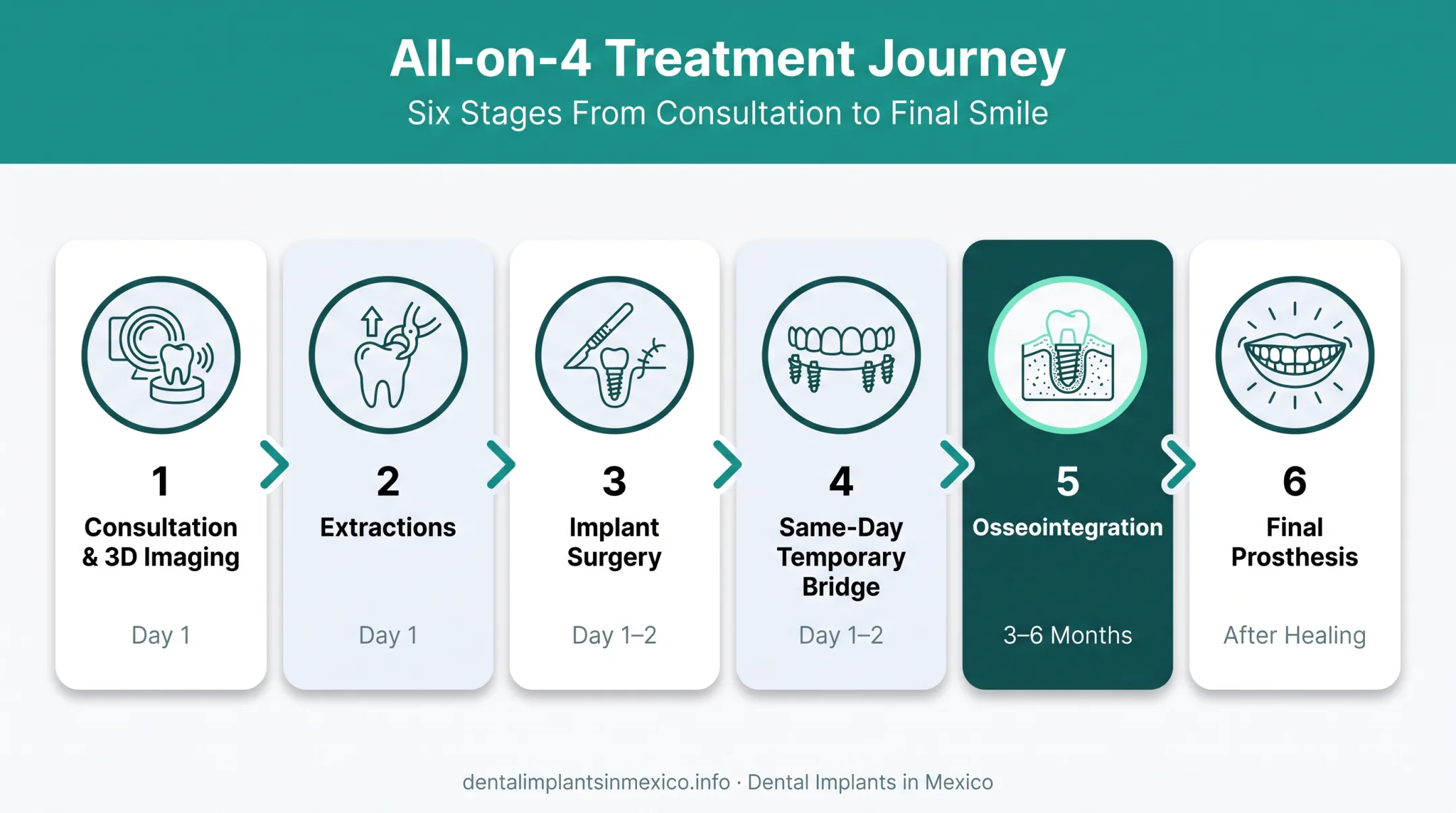 All-on-4 Treatment Journey
Six Stages From Consultation to Final Smile

1
Consultation & 3D Imaging
Day 1

2
Extractions
Day 1

3
Implant Surgery
Day 1–2

4
Same-Day Temporary Bridge
Day 1–2

5
Osseointegration
3–6 Months

6
Final Prosthesis
After Healing

dentalimplantsinmexico.info · Dental Implants in Mexico